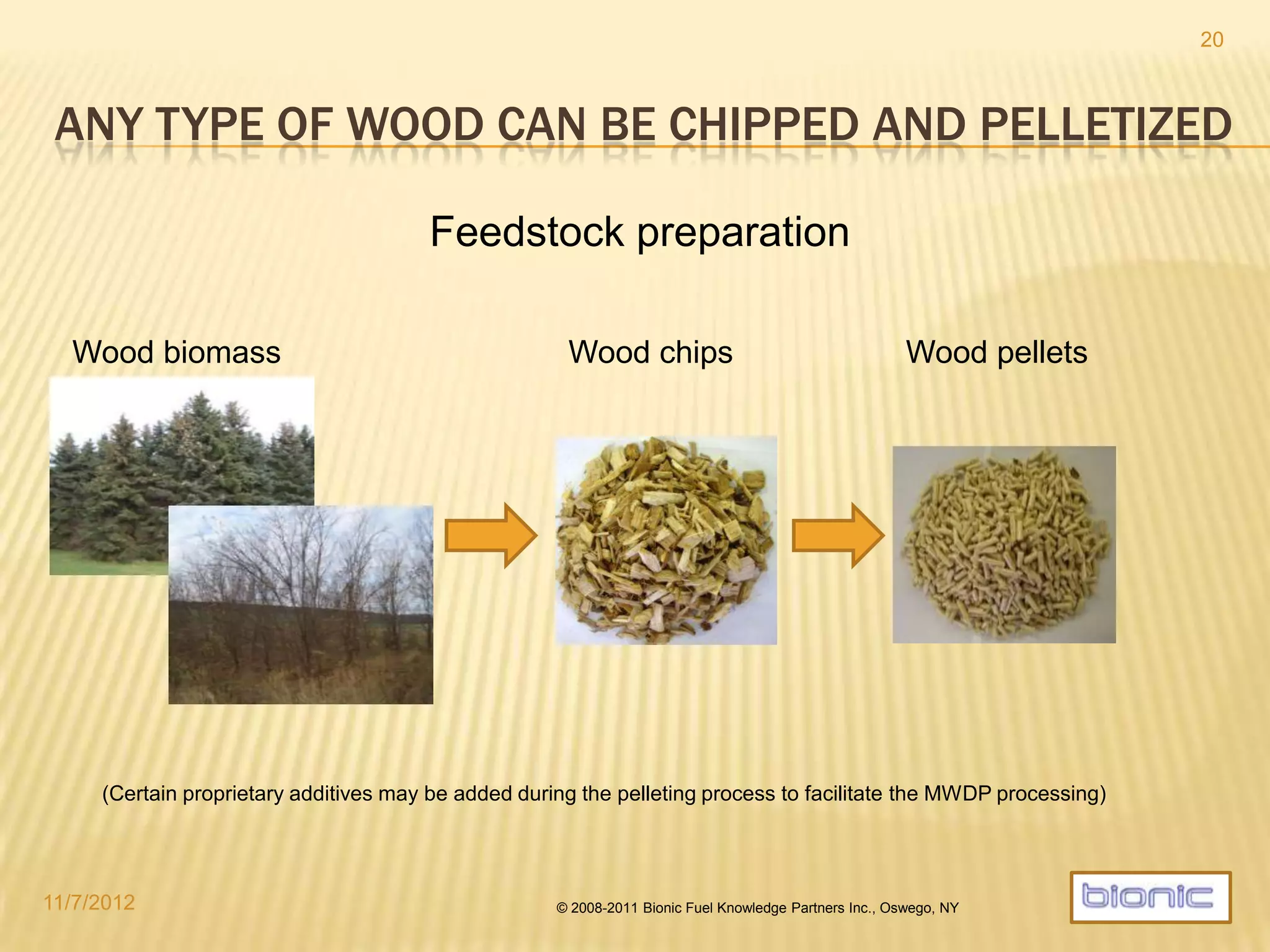 20

ANY TYPE OF WOOD CAN BE CHIPPED AND PELLETIZED

Feedstock preparation

Wood biomass

Wood chips

Wood pellets

(Certain proprietary additives may be added during the pelleting process to facilitate the MWDP processing)

11/7/2012

© 2008-2011 Bionic Fuel Knowledge Partners Inc., Oswego, NY

bionic